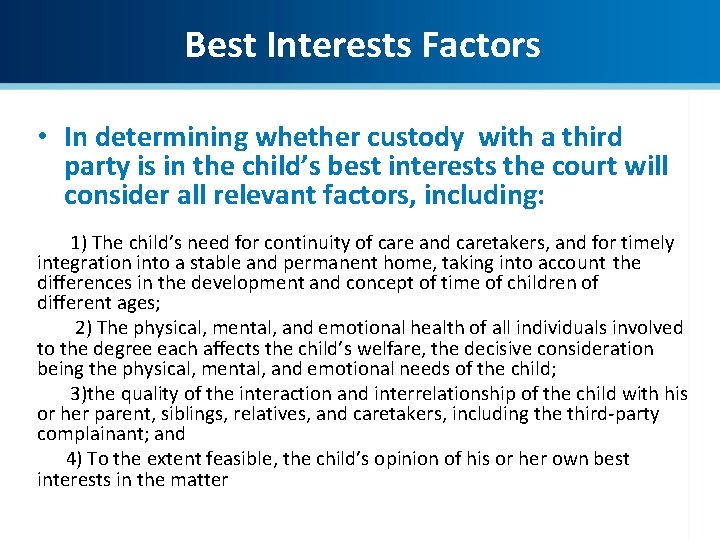 Best Interests Factors

• In determining whether custody with a third party is in the child's best interests the court will consider all relevant factors, including:

1) The child's need for continuity of care and caretakers, and for timely integration into a stable and permanent home, taking into account the differences in the development and concept of time of children of different ages;

2) The physical, mental, and emotional health of all individuals involved to the degree each affects the child's welfare, the decisive consideration being the physical, mental, and emotional needs of the child;

3)the quality of the interaction and interrelationship of the child with his or her parent, siblings, relatives, and caretakers, including the third-party complainant; and

4) To the extent feasible, the child's opinion of his or her own best interests in the matter